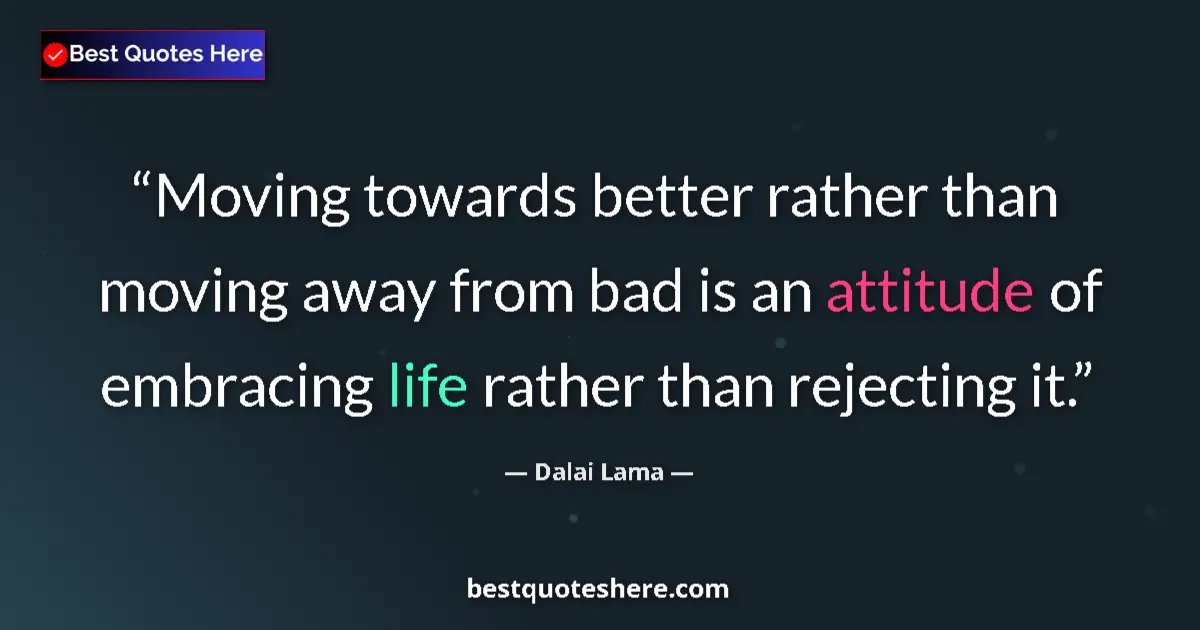 Best Quotes Here

“Moving towards better rather than moving away from bad is an attitude of embracing life rather than rejecting it.”

— Dalai Lama —

bestquoteshere.com